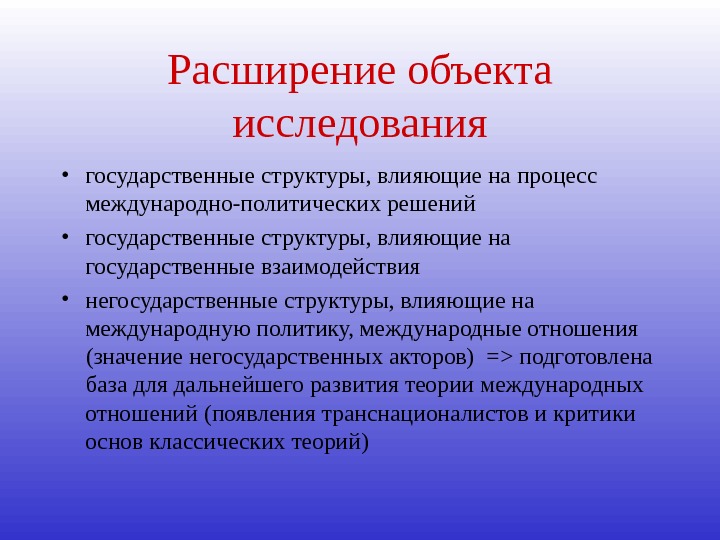 Расширение объекта исследования

• государственные структуры, влияющие на процесс международно-политических решений

• государственные структуры, влияющие на государственные взаимодействия

• негосударственные структуры, влияющие на международную политику, международные отношения (значение негосударственных акторов) => подготовлена база для дальнейшего развития теории международных отношений (появления транснационалистов и критики основ классических теорий)